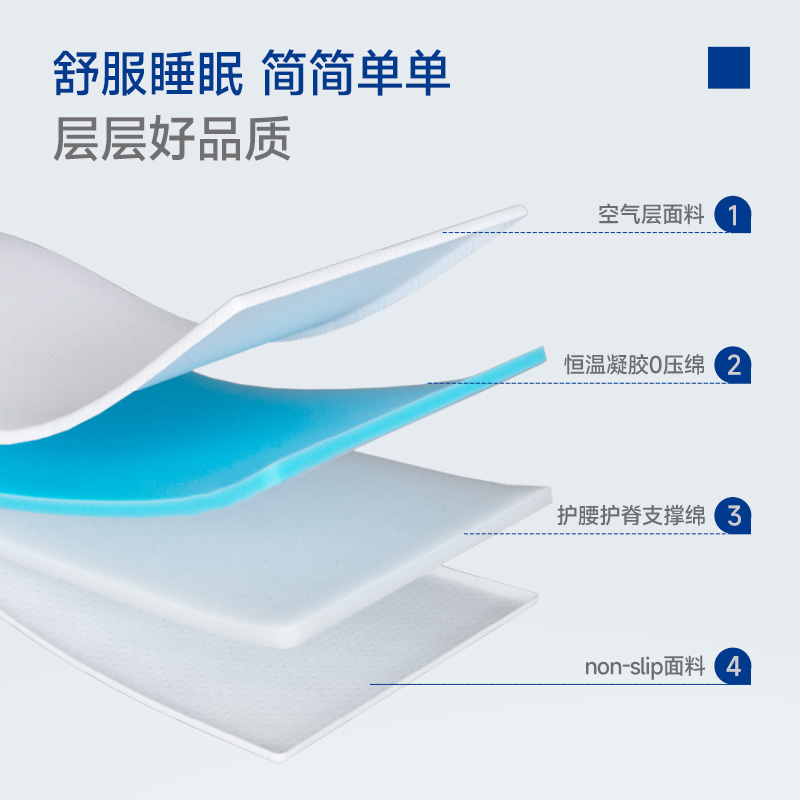 舒服睡眠 简简单单
层层好品质

空气层面料 1

恒温凝胶0压绵 2

护腰护脊支撑绵 3

non-slip面料 4